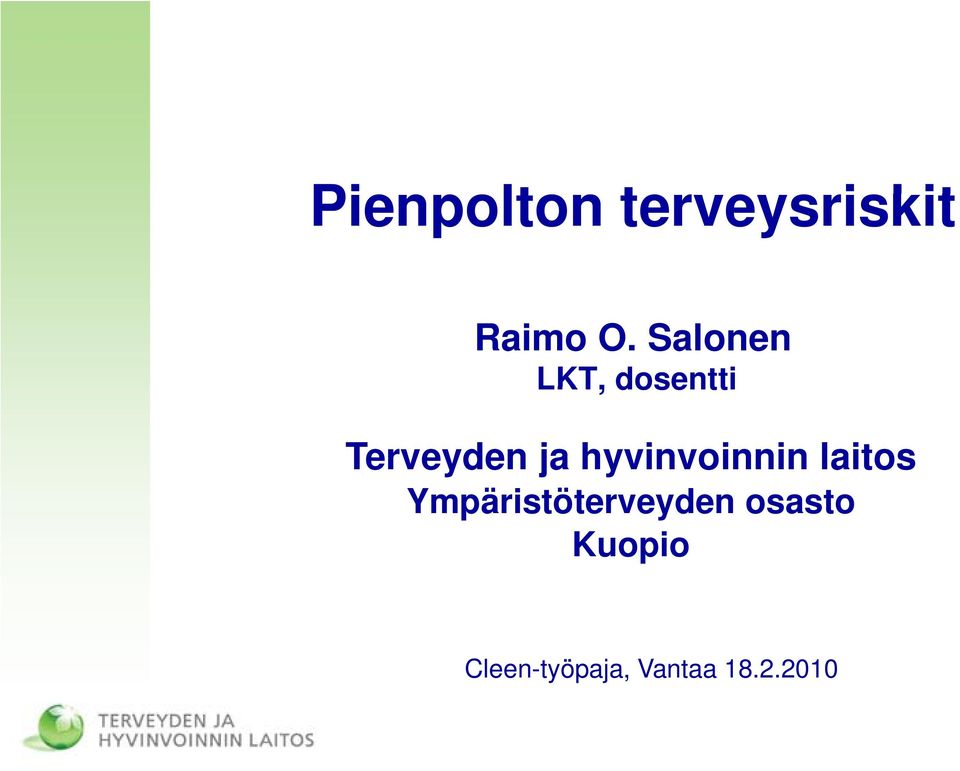 Pienpolton terveysriskit

Raimo O. Salonen
LKT, dosentti

Terveyden ja hyvinvoinnin laitos
Ympäristöterveyden osasto
Kuopio

Cleen-työpaja, Vantaa 18.2.2010

TERVEYDEN JA
HYVINVOINNIN LAITOS